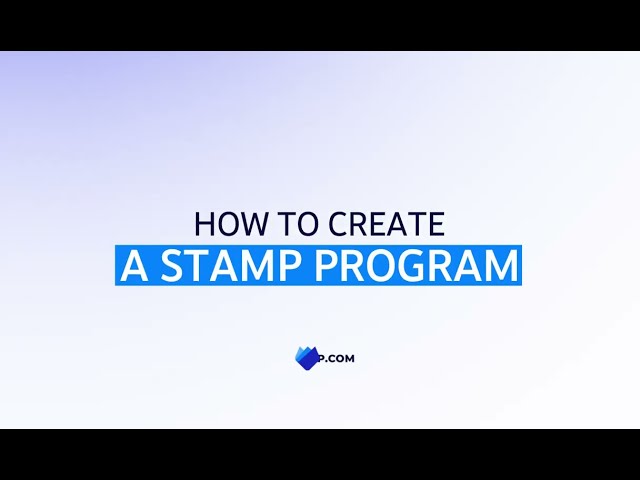 HOW TO CREATE
A STAMP PROGRAM

P.COM